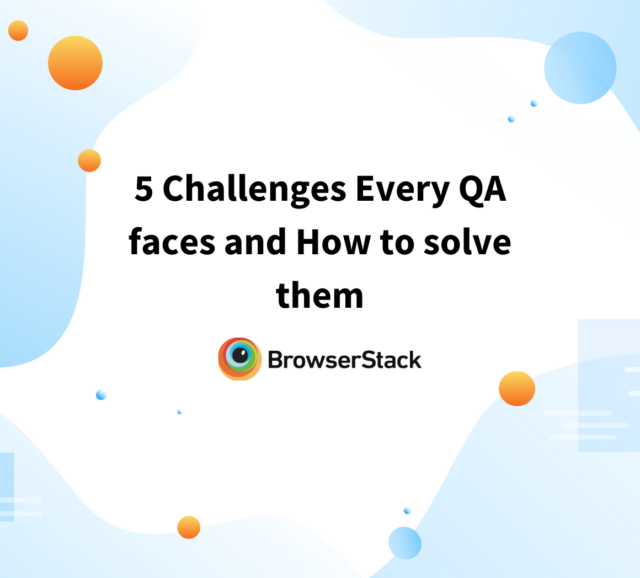 5 Challenges Every QA faces and How to solve them

BrowserStack